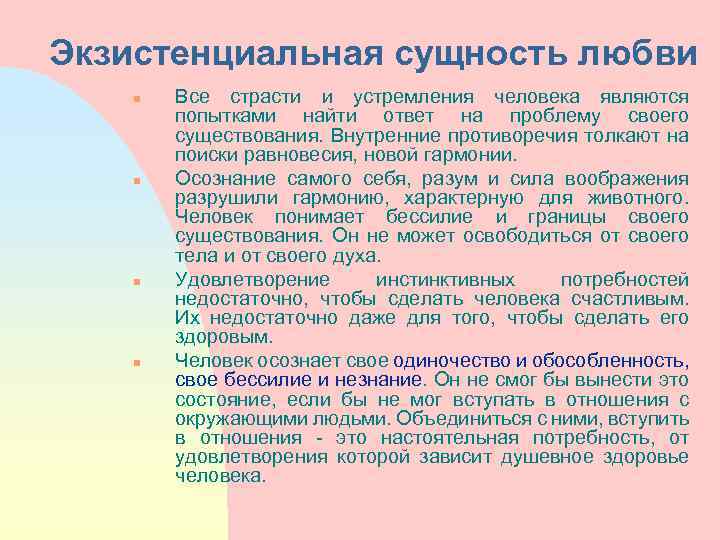 Экзистенциальная сущность любви

Все страсти и устремления человека являются попытками найти ответ на проблему своего существования. Внутренние противоречия толкают на поиски равновесия, новой гармонии.

Осознание самого себя, разум и сила воображения разрушили гармонию, характерную для животного. Человек понимает бессилие и границы своего существования. Он не может освободиться от своего тела и от своего духа.

Удовлетворение инстинктивных потребностей недостаточно, чтобы сделать человека счастливым. Их недостаточно даже для того, чтобы сделать его здоровым.

Человек осознает свое одиночество и обособленность, свое бессилие и незнание. Он не смог бы вынести это состояние, если бы не мог вступать в отношения с окружающими людьми. Объединиться с ними, вступить в отношения - это настоятельная потребность, от удовлетворения которой зависит душевное здоровье человека.